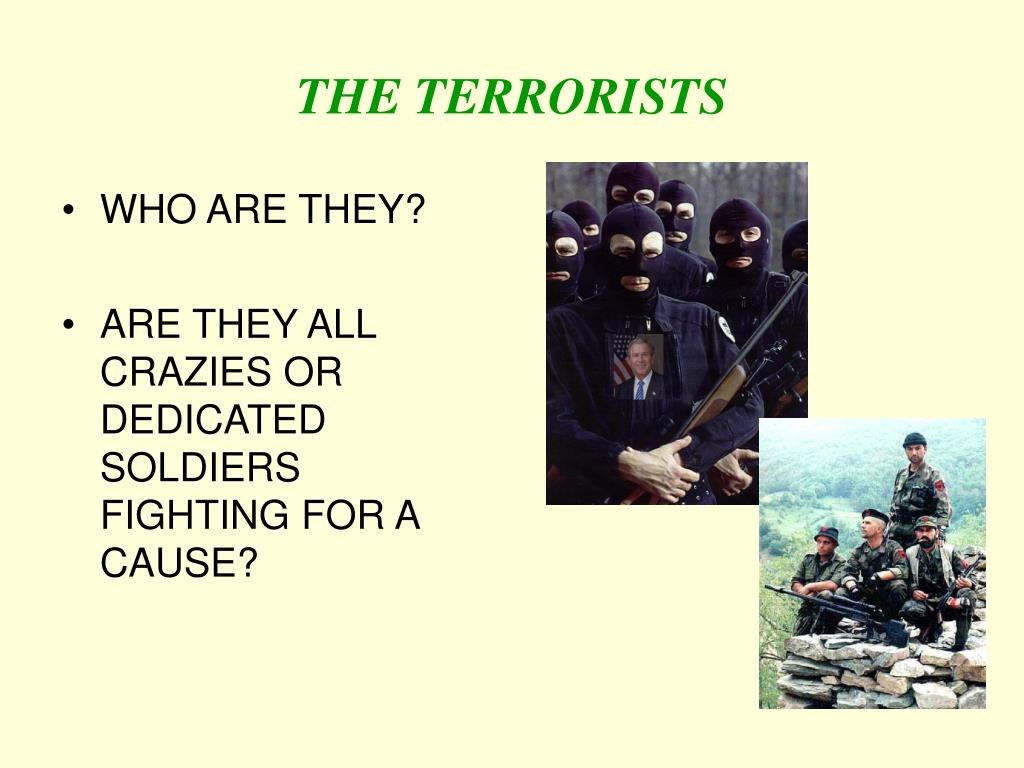 THE TERRORISTS

• WHO ARE THEY?

• ARE THEY ALL CRAZIES OR DEDICATED SOLDIERS FIGHTING FOR A CAUSE?